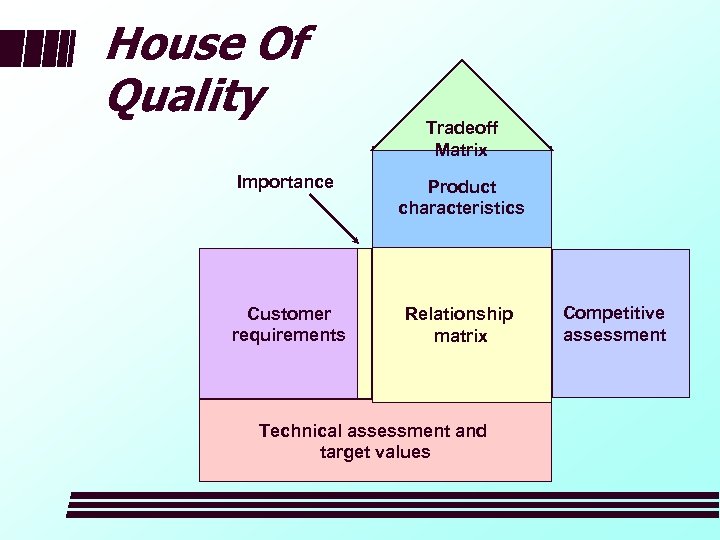 House Of Quality

Tradeoff Matrix

Importance

Product characteristics

Customer requirements

Relationship matrix

Competitive assessment

Technical assessment and target values